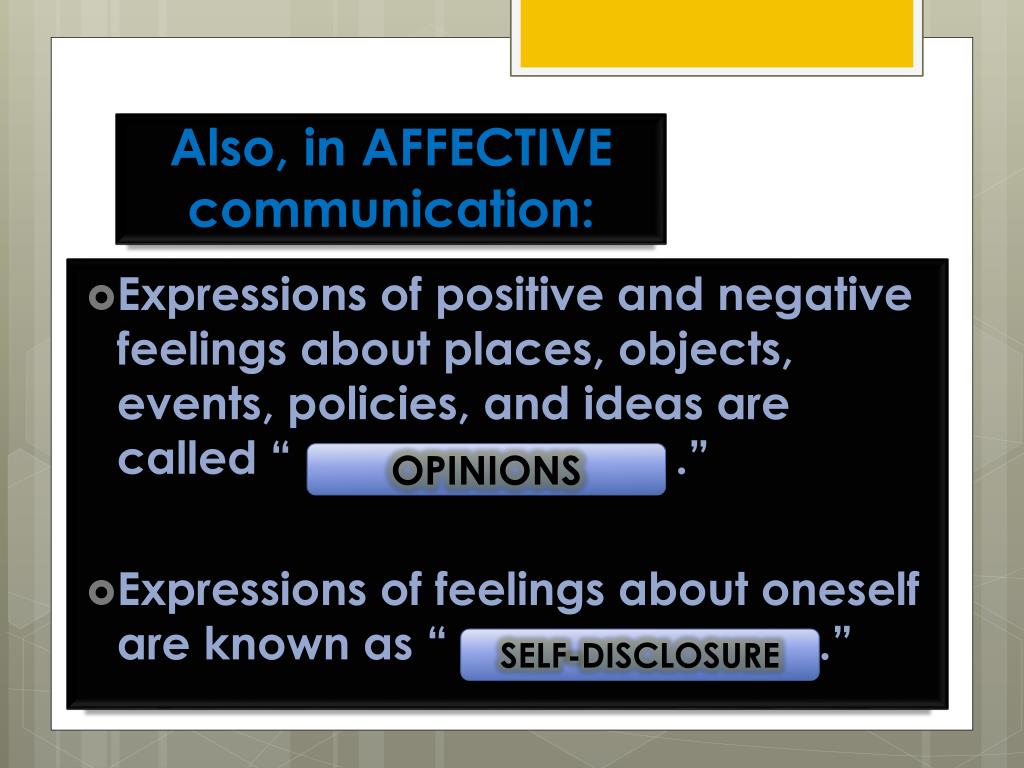 Also, in AFFECTIVE communication:

Expressions of positive and negative feelings about places, objects, events, policies, and ideas are called “ OPINIONS .”

Expressions of feelings about oneself are known as “ SELF-DISCLOSURE .”